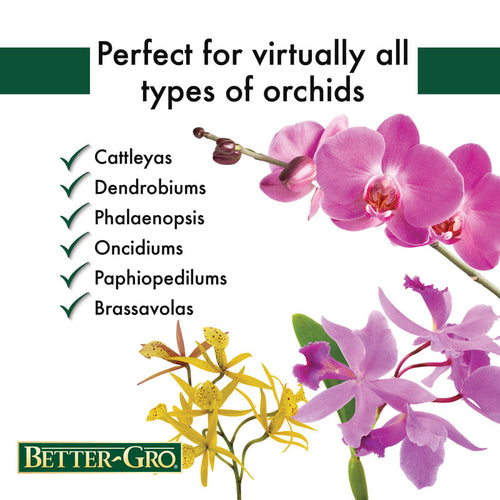 Perfect for virtually all types of orchids

✓ Cattleyas
✓ Dendrobiums
✓ Phalaenopsis
✓ Oncidiums
✓ Paphiopedilums
✓ Brassavolas

BETTER-GRO®